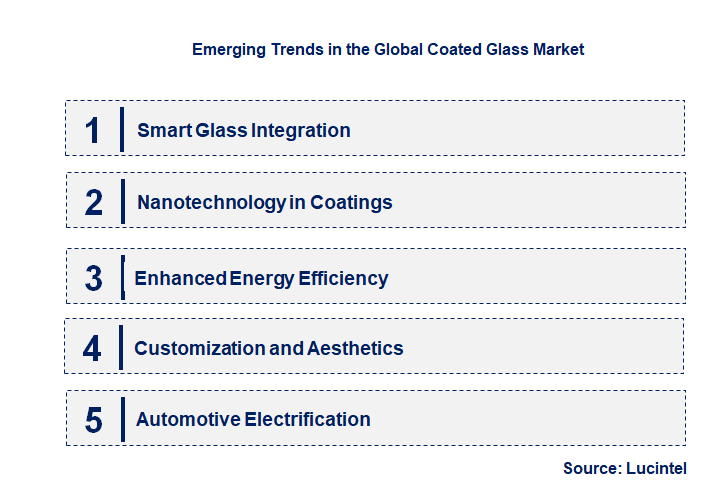 Emerging Trends in the Global Coated Glass Market

1 Smart Glass Integration

2 Nanotechnology in Coatings

3 Enhanced Energy Efficiency

4 Customization and Aesthetics

5 Automotive Electrification

Source: Lucintel